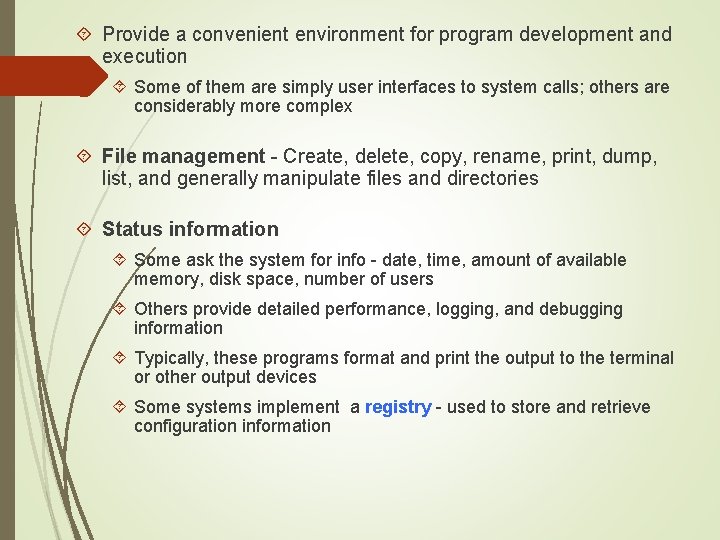 Provide a convenient environment for program development and execution

Some of them are simply user interfaces to system calls; others are considerably more complex

File management - Create, delete, copy, rename, print, dump, list, and generally manipulate files and directories

Status information

Some ask the system for info - date, time, amount of available memory, disk space, number of users

Others provide detailed performance, logging, and debugging information

Typically, these programs format and print the output to the terminal or other output devices

Some systems implement a registry - used to store and retrieve configuration information